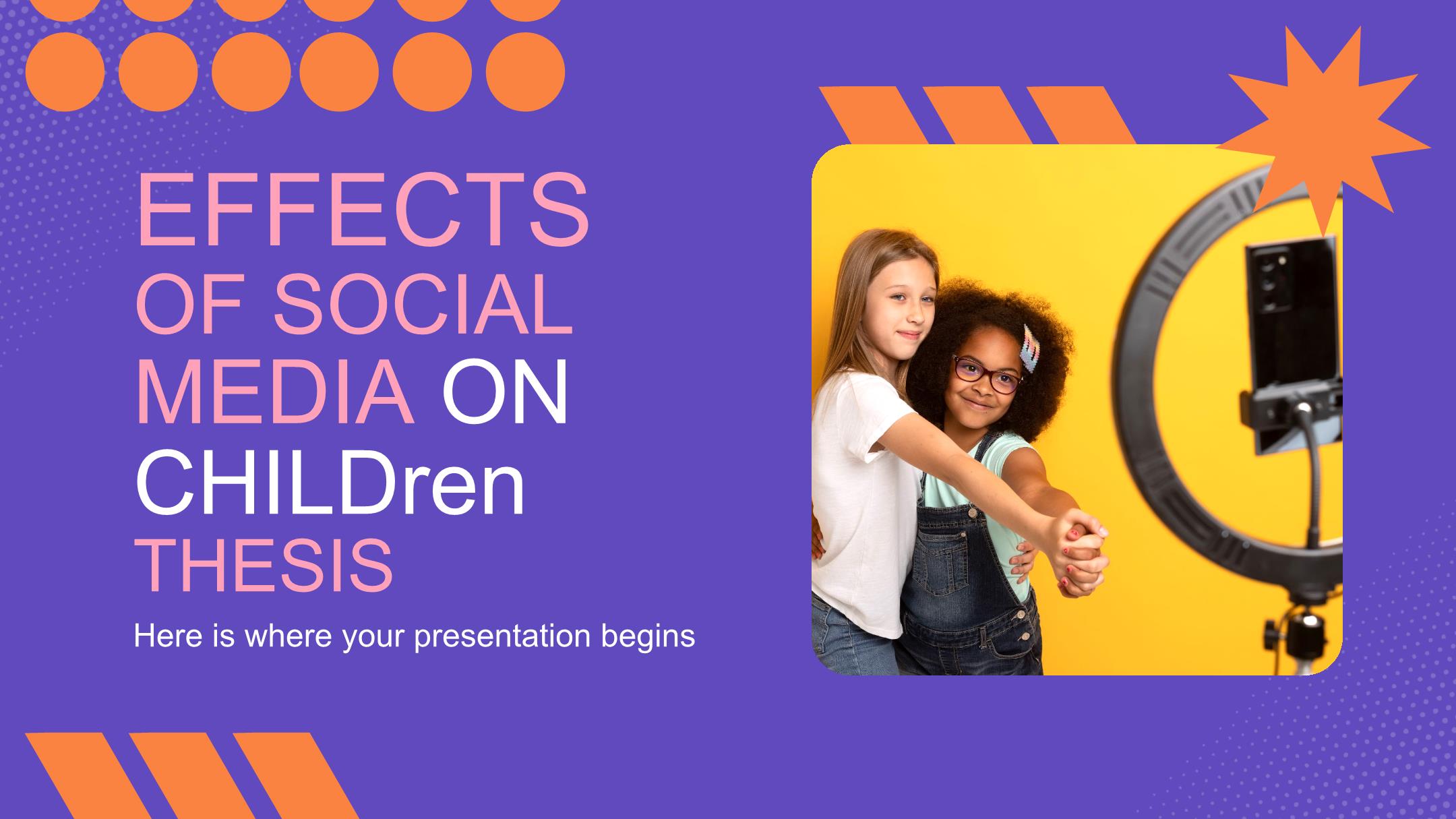 EFFECTS OF SOCIAL MEDIA ON CHILDren THESIS

Here is where your presentation begins